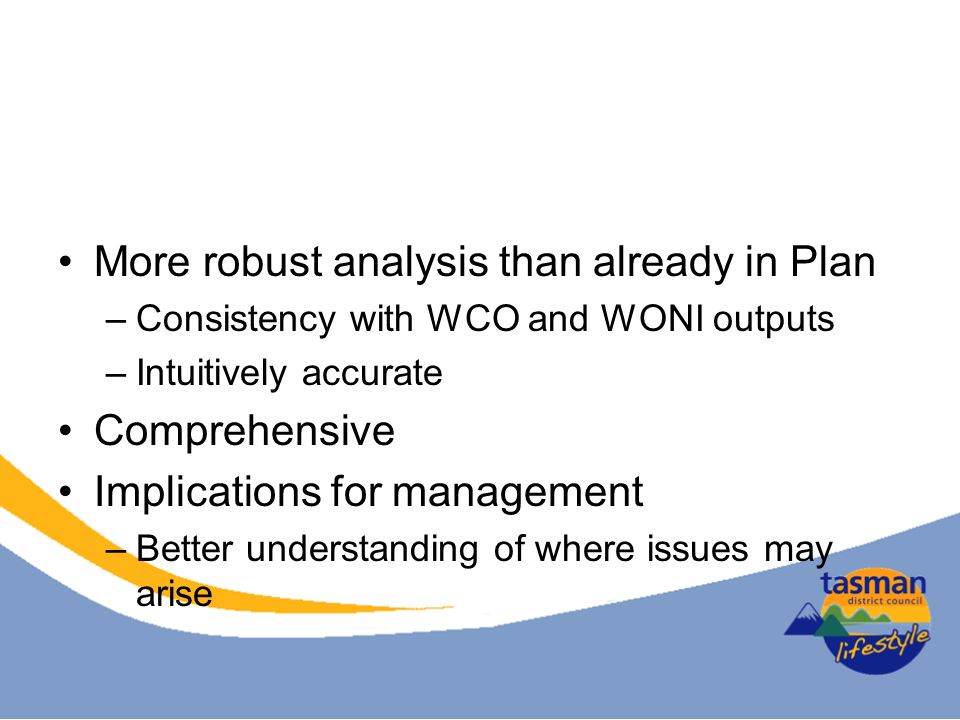 • More robust analysis than already in Plan
– Consistency with WCO and WONI outputs
– Intuitively accurate
• Comprehensive
• Implications for management
– Better understanding of where issues may arise

tasman
district council
lifestyle